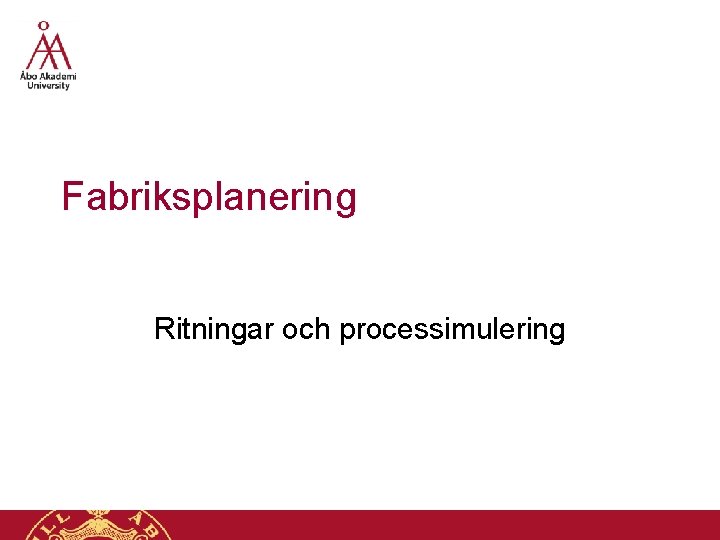 Åbo Akademi University

Fabriksplanering

Ritningar och processimulering